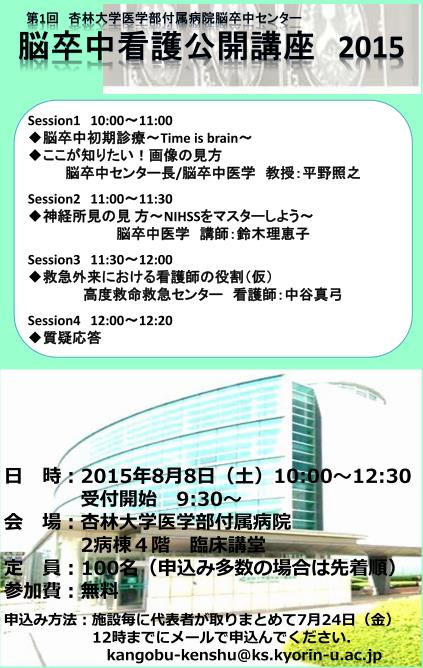 第1回　杏林大学医学部付属病院脳卒中センター
脳卒中看護公開講座　2015

Session1　10:00～11:00
◆脳卒中初期診療～Time is brain～
◆ここが知りたい！画像の見方
脳卒中センター長/脳卒中医学　教授：平野照之

Session2　11:00～11:30
◆神経所見の見 方～NIHSSをマスターしよう～
脳卒中医学　講師：鈴木理恵子

Session3　11:30～12:00
◆救急外来における看護師の役割（仮）
高度救命救急センター　看護師：中谷真弓

Session4　12:00～12:20
◆質疑応答

日　時：2015年8月8日（土）10:00～12:30
受付開始　9:30～
会　場：杏林大学医学部付属病院
2病棟４階　臨床講堂
定　員：100名（申込み多数の場合は先着順）
参加費：無料

申込み方法：施設毎に代表者が取りまとめて7月24日（金）12時までにメールで申込んでください.
kangobu-kenshu@ks.kyorin-u.ac.jp